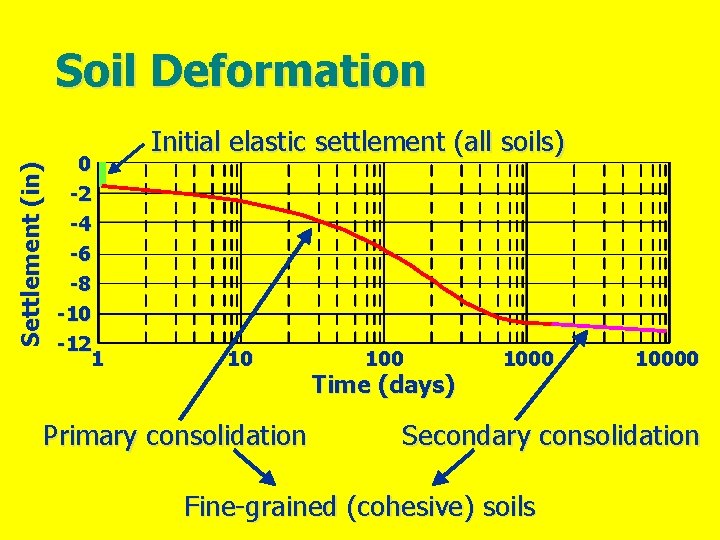 Soil Deformation

Initial elastic settlement (all soils)

Settlement (in)

0
-2
-4
-6
-8
-10
-12

1
10
100
1000
10000

Time (days)

Primary consolidation

Secondary consolidation

Fine-grained (cohesive) soils